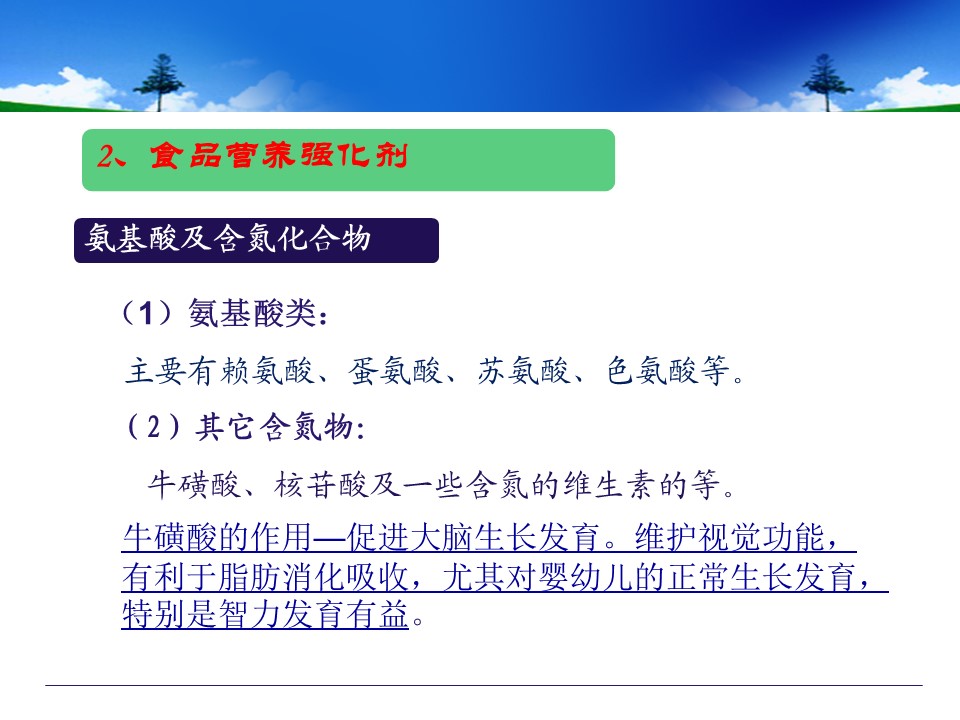 2、食品营养强化剂

氨基酸及含氮化合物

（1）氨基酸类：

主要有赖氨酸、蛋氨酸、苏氨酸、色氨酸等。

（2）其它含氮物：

牛磺酸、核苷酸及一些含氮的维生素的等。

牛磺酸的作用—促进大脑生长发育。维护视觉功能，有利于脂肪消化吸收，尤其对婴幼儿的正常生长发育，特别是智力发育有益。